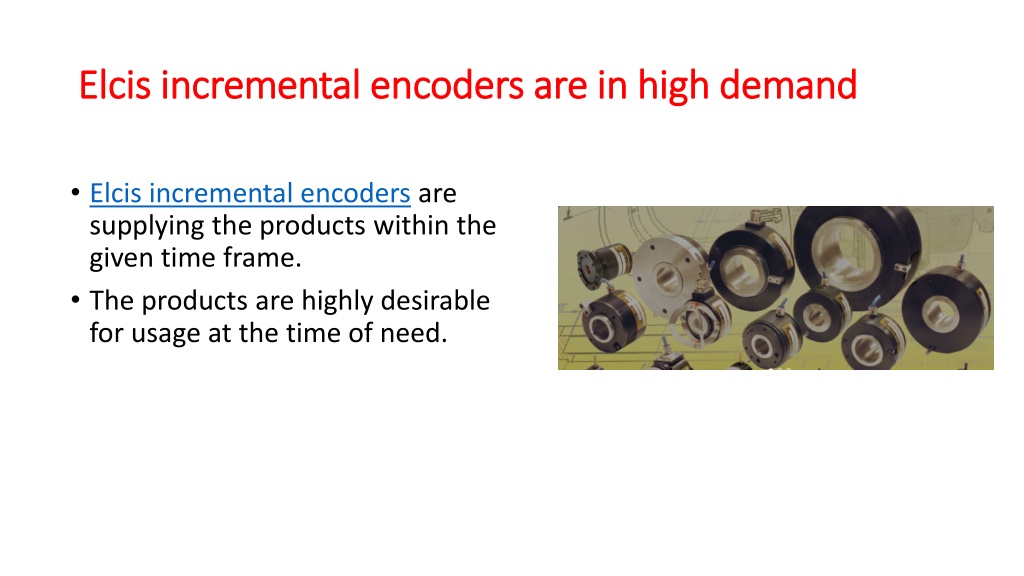 Elcis incremental encoders are in high demand

• Elcis incremental encoders are supplying the products within the given time frame.
• The products are highly desirable for usage at the time of need.